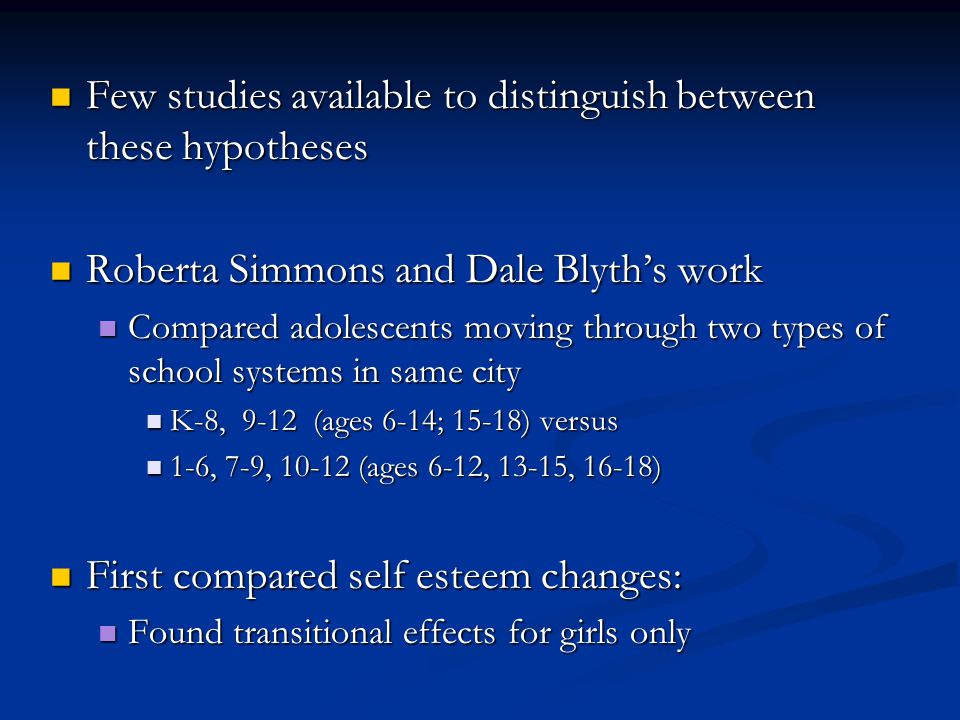 Few studies available to distinguish between these hypotheses

Roberta Simmons and Dale Blyth's work

Compared adolescents moving through two types of school systems in same city

K-8, 9-12 (ages 6-14; 15-18) versus

1-6, 7-9, 10-12 (ages 6-12, 13-15, 16-18)

First compared self esteem changes:

Found transitional effects for girls only